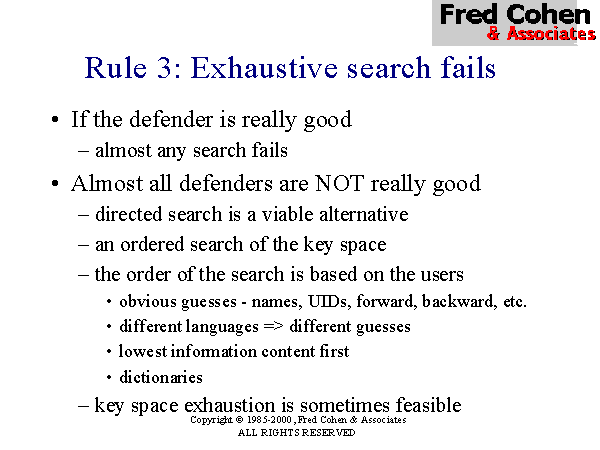 Fred Cohen
& Associates

Rule 3: Exhaustive search fails

• If the defender is really good
– almost any search fails
• Almost all defenders are NOT really good
– directed search is a viable alternative
– an ordered search of the key space
– the order of the search is based on the users
• obvious guesses - names, UIDs, forward, backward, etc.
• different languages => different guesses
• lowest information content first
• dictionaries
– key space exhaustion is sometimes feasible

Copyright © 1985-2000, Fred Cohen & Associates
ALL RIGHTS RESERVED